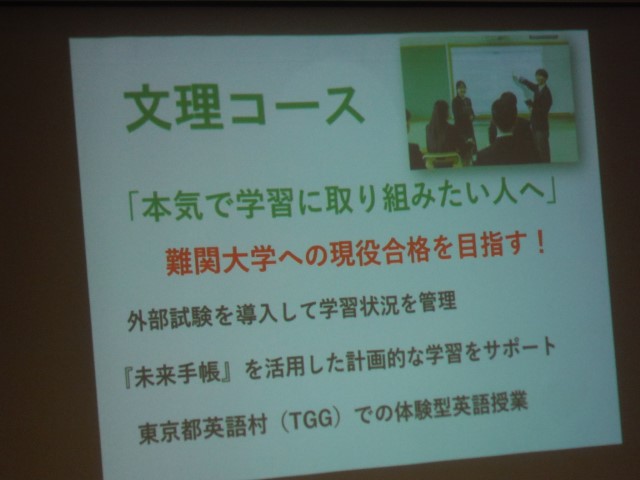 文理コース

「本気で学習に取り組みたい人へ」

難関大学への現役合格を目指す！

外部試験を導入して学習状況を管理

『未来手帳』を活用した計画的な学習をサポート

東京都英語村（TGG）での体験型英語授業